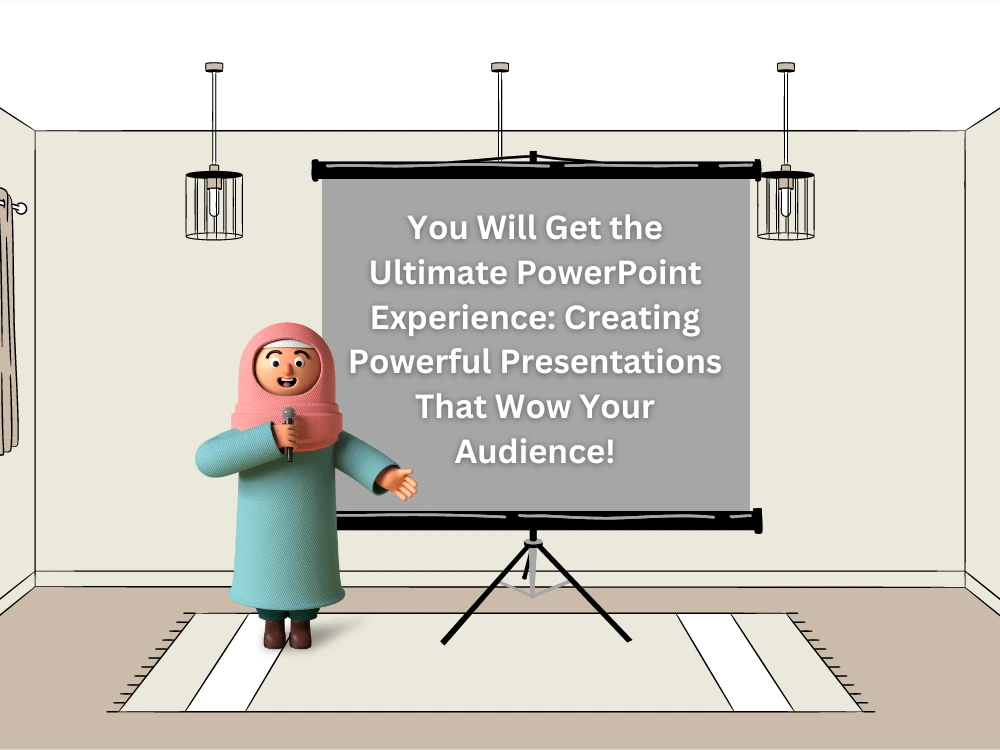 You Will Get the Ultimate PowerPoint Experience: Creating Powerful Presentations That Wow Your Audience!